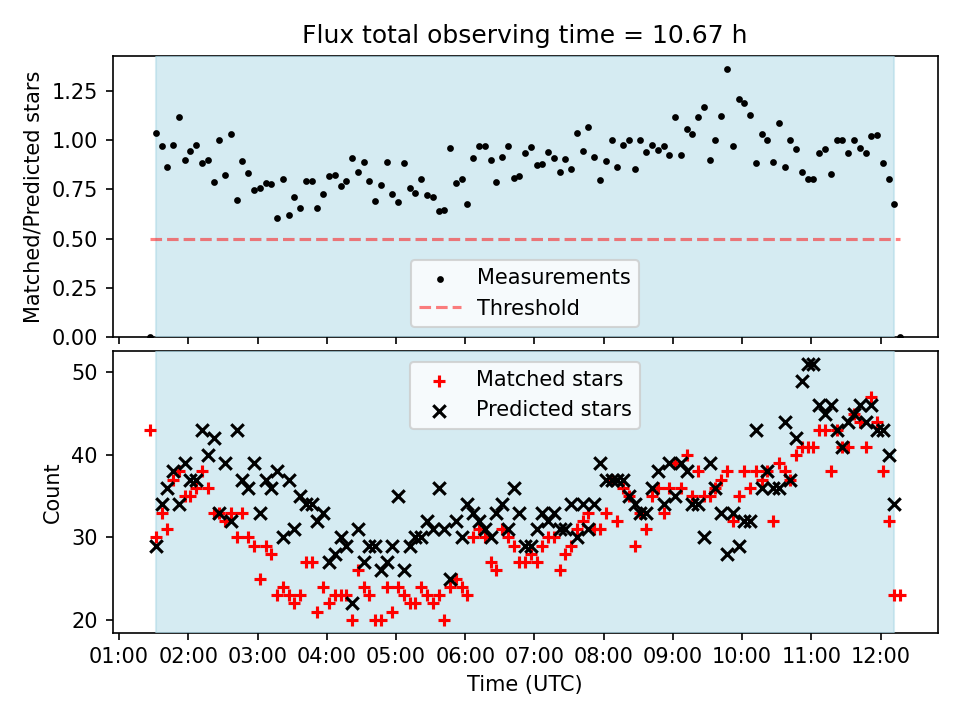 Flux total observing time = 10.67 h

Matched/Predicted stars

1.25
1.00
0.75
0.50
0.25
0.00

Measurements
Threshold

Count

50
40
30
20

Matched stars
Predicted stars

01:00 02:00 03:00 04:00 05:00 06:00 07:00 08:00 09:00 10:00 11:00 12:00

Time (UTC)